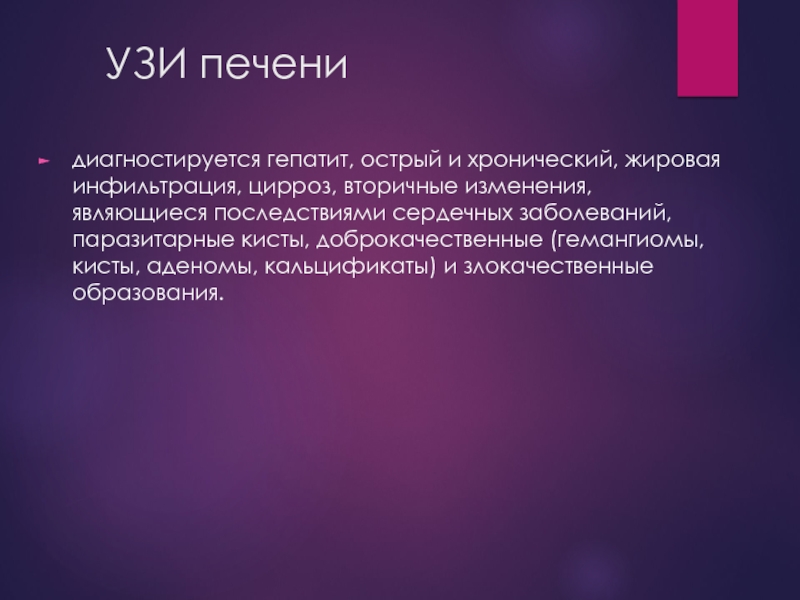 УЗИ печени

диагностируется гепатит, острый и хронический, жировая инфильтрация, цирроз, вторичные изменения, являющиеся последствиями сердечных заболеваний, паразитарные кисты, доброкачественные (гемангиомы, кисты, аденомы, кальцификаты) и злокачественные образования.